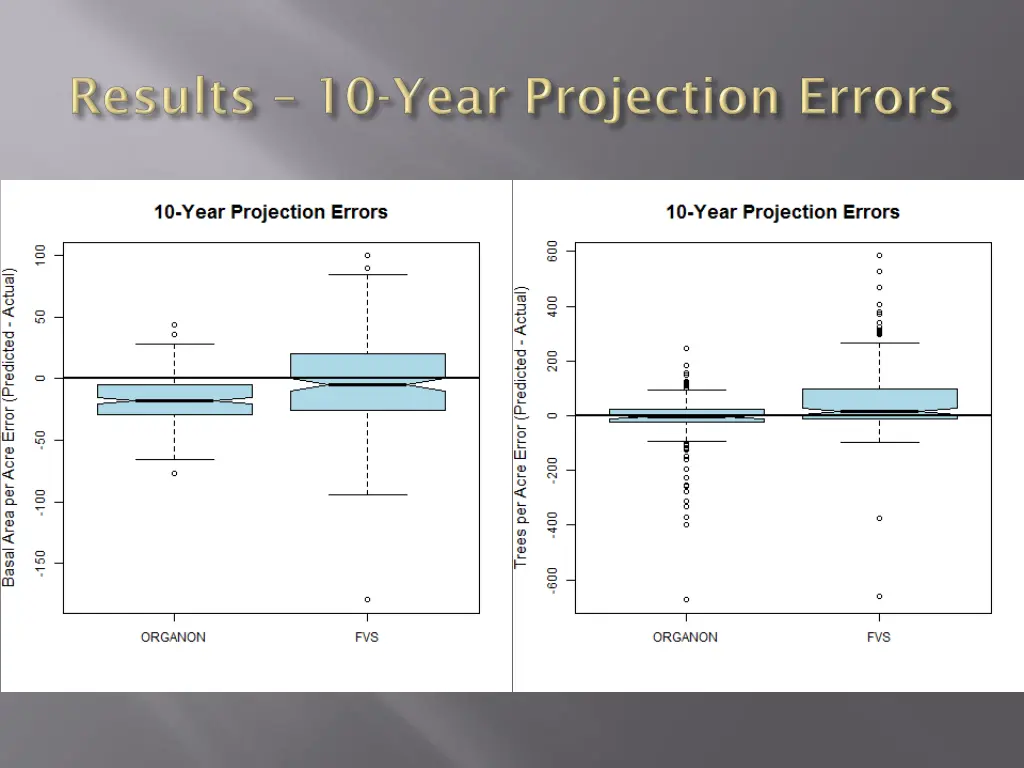 Results – 10-Year Projection Errors

10-Year Projection Errors

Basal Area per Acre Error (Predicted - Actual)

100
50
0
-50
-100
-150

ORGANON
FVS

10-Year Projection Errors

Trees per Acre Error (Predicted - Actual)

600
400
200
0
-200
-400
-600

ORGANON
FVS